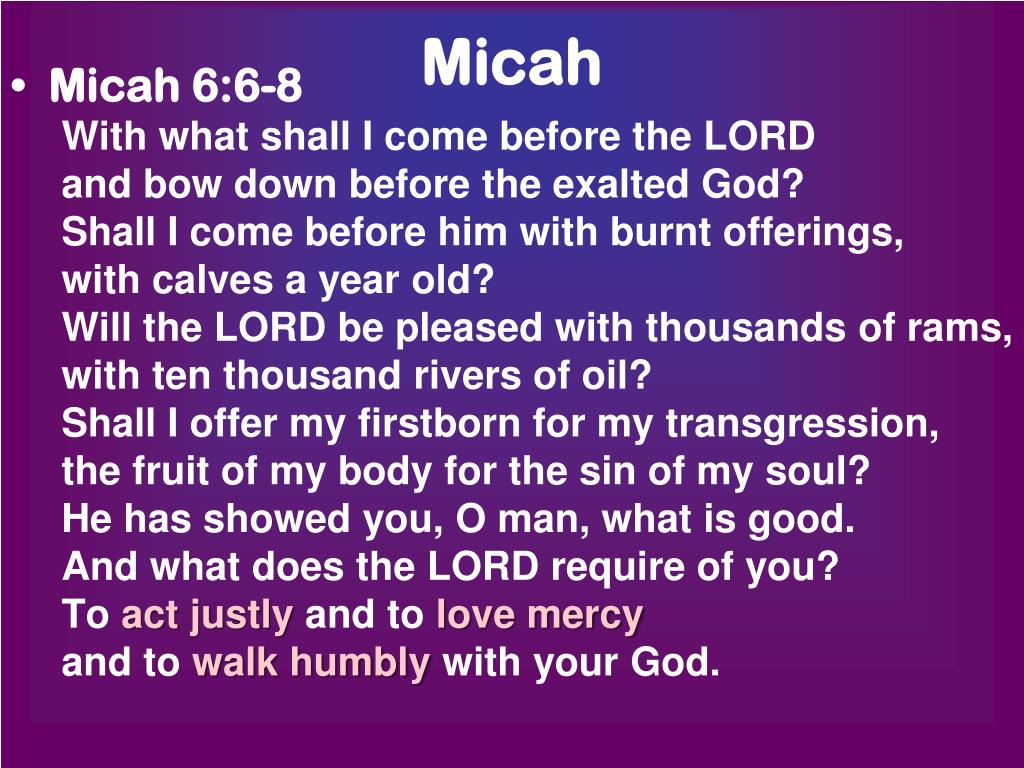 Micah

• Micah 6:6-8
With what shall I come before the LORD
and bow down before the exalted God?
Shall I come before him with burnt offerings,
with calves a year old?
Will the LORD be pleased with thousands of rams,
with ten thousand rivers of oil?
Shall I offer my firstborn for my transgression,
the fruit of my body for the sin of my soul?
He has showed you, O man, what is good.
And what does the LORD require of you?
To act justly and to love mercy
and to walk humbly with your God.